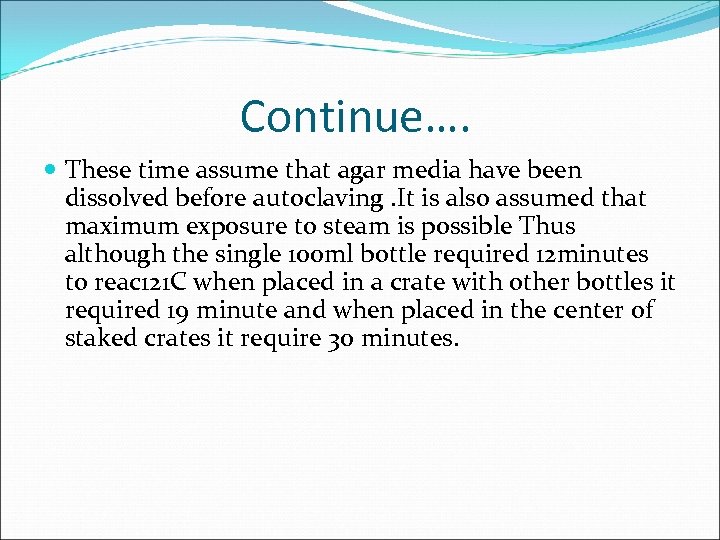 Continue….

These time assume that agar media have been dissolved before autoclaving .It is also assumed that maximum exposure to steam is possible Thus although the single 100ml bottle required 12minutes to reac121C when placed in a crate with other bottles it required 19 minute and when placed in the center of staked crates it require 30 minutes.